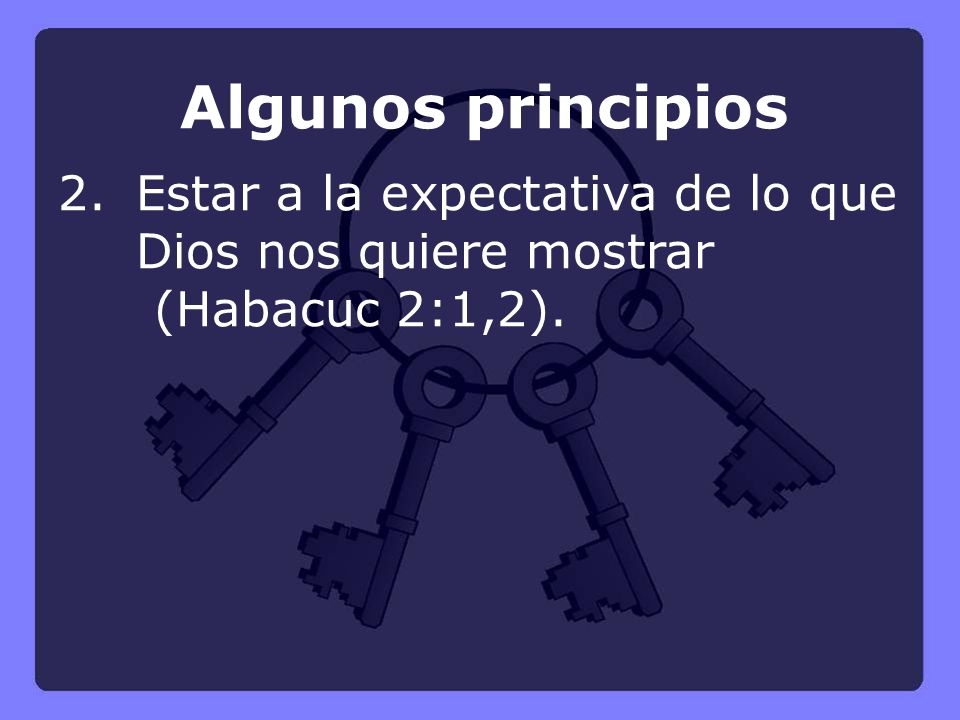 Algunos principios

2. Estar a la expectativa de lo que Dios nos quiere mostrar (Habacuc 2:1,2).